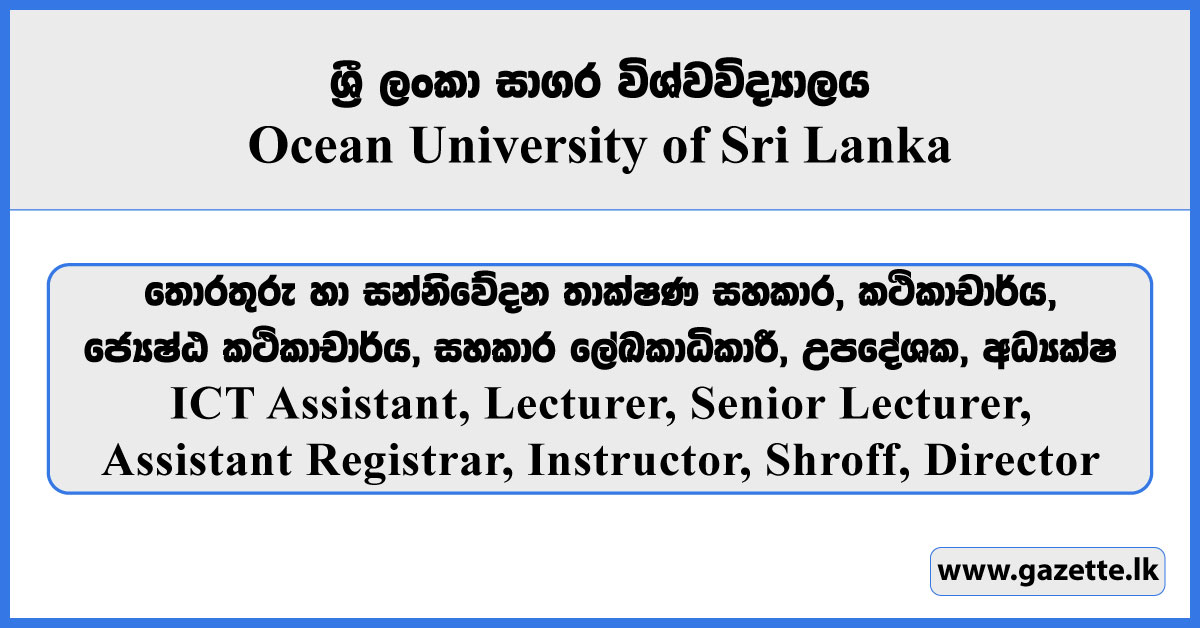 ශ්‍රී ලංකා සාගර විශ්වවිද්‍යාලය
Ocean University of Sri Lanka

තොරතුරු හා සන්නිවේදන තාක්ෂණ සහකාර, කථිකාචාර්ය, ජ්‍යෙෂ්ඨ කථිකාචාර්ය, සහකාර ලේඛකාධිකාරී, උපදේශක, අධ්‍යක්ෂ
ICT Assistant, Lecturer, Senior Lecturer, Assistant Registrar, Instructor, Shroff, Director

www.gazette.lk